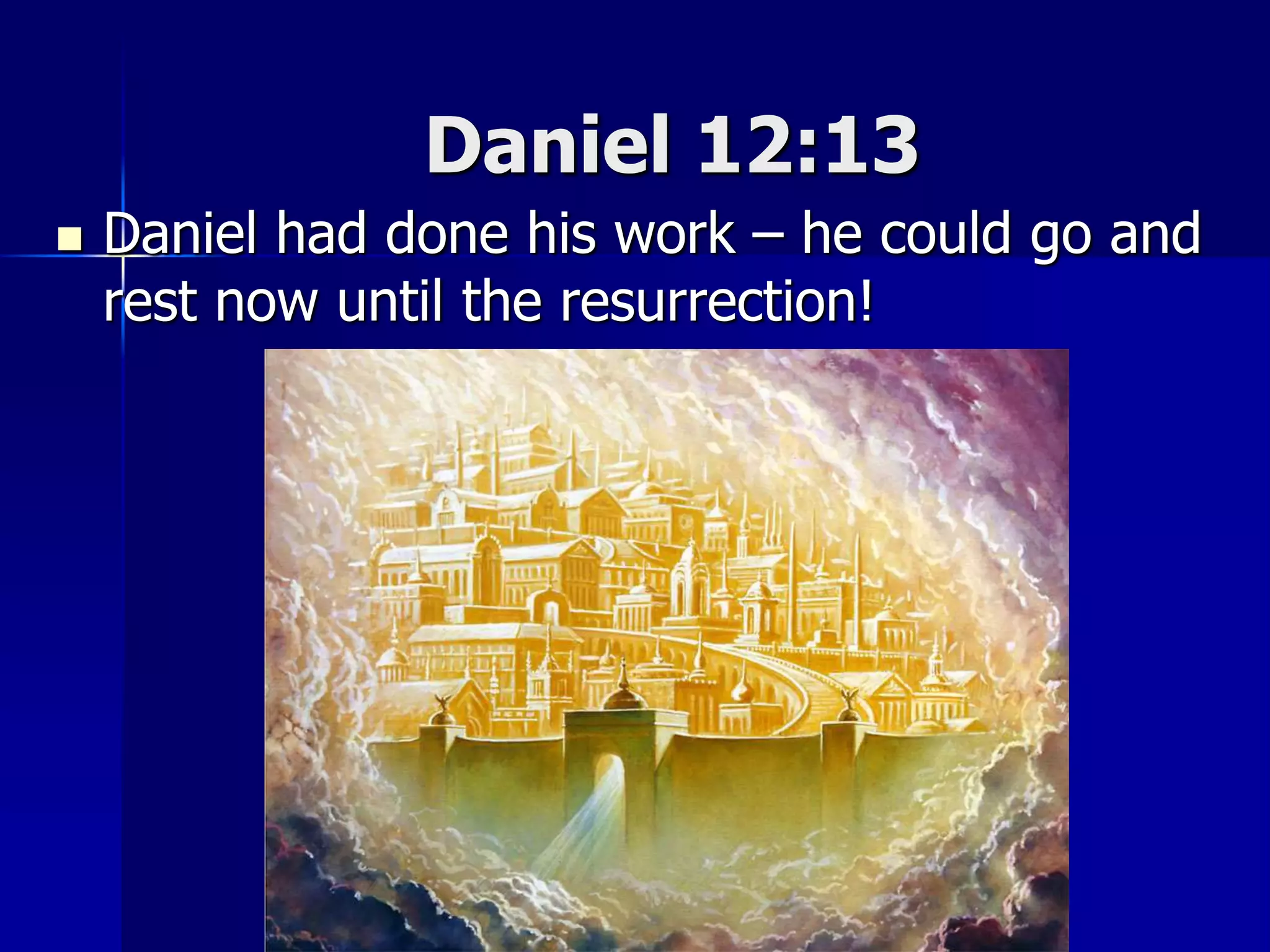 Daniel 12:13

Daniel had done his work – he could go and rest now until the resurrection!